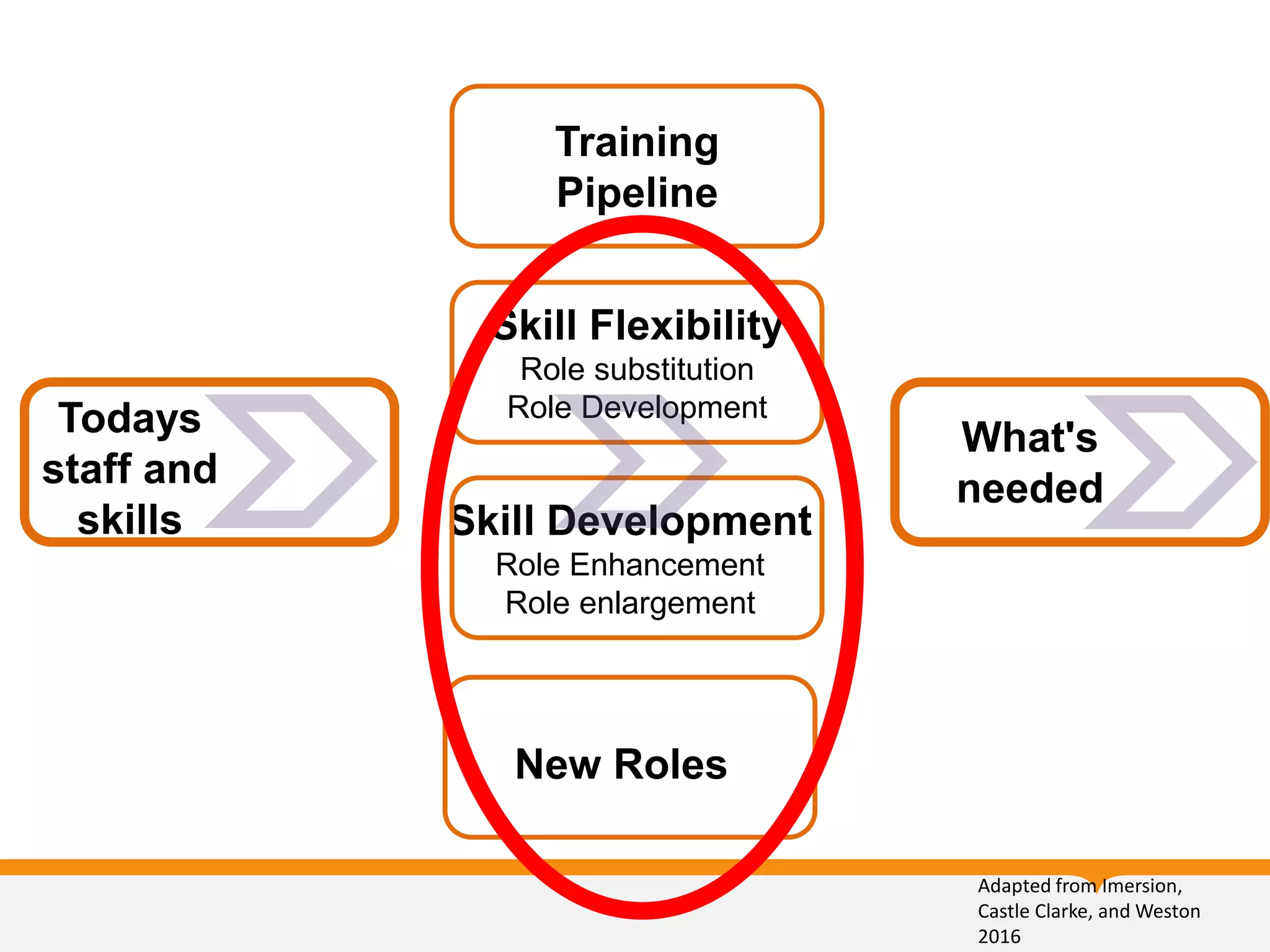 Todays staff and skills

Training Pipeline

Skill Flexibility
Role substitution
Role Development

Skill Development
Role Enhancement
Role enlargement

New Roles

What's needed

Adapted from Imersion, Castle Clarke, and Weston 2016